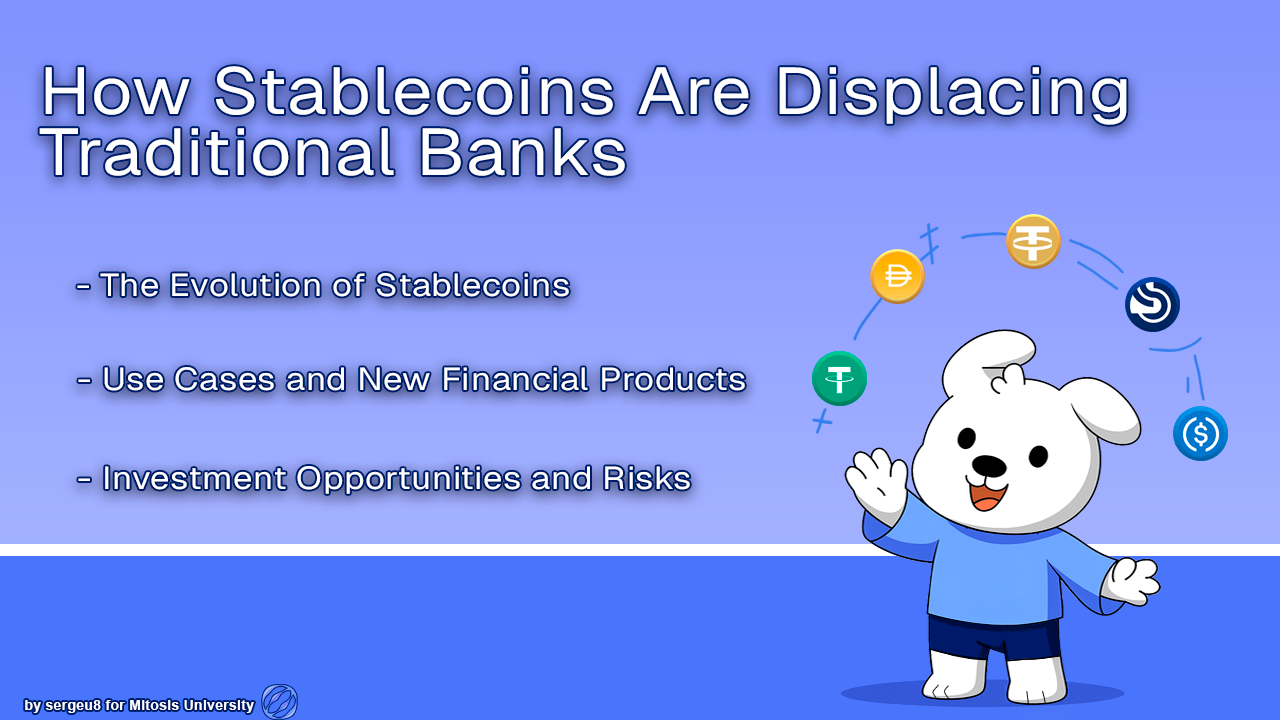 How Stablecoins Are Displacing Traditional Banks

- The Evolution of Stablecoins

- Use Cases and New Financial Products

- Investment Opportunities and Risks

by sergeu8 for Mitosis University